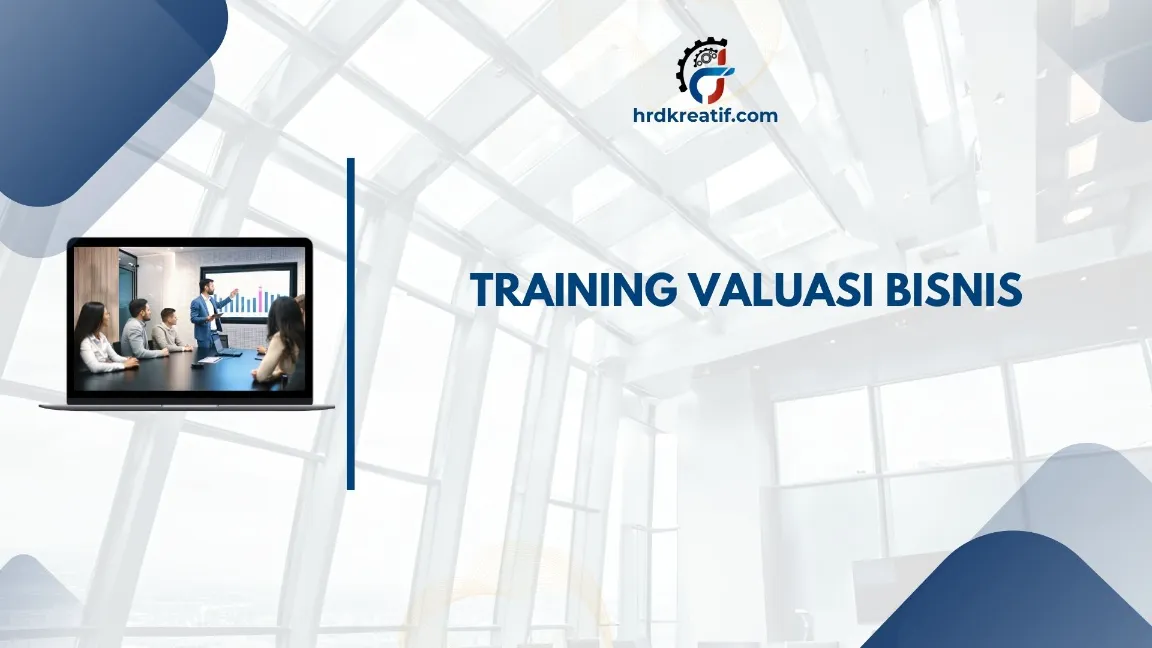 hrdkreatif.com

TRAINING VALUASI BISNIS